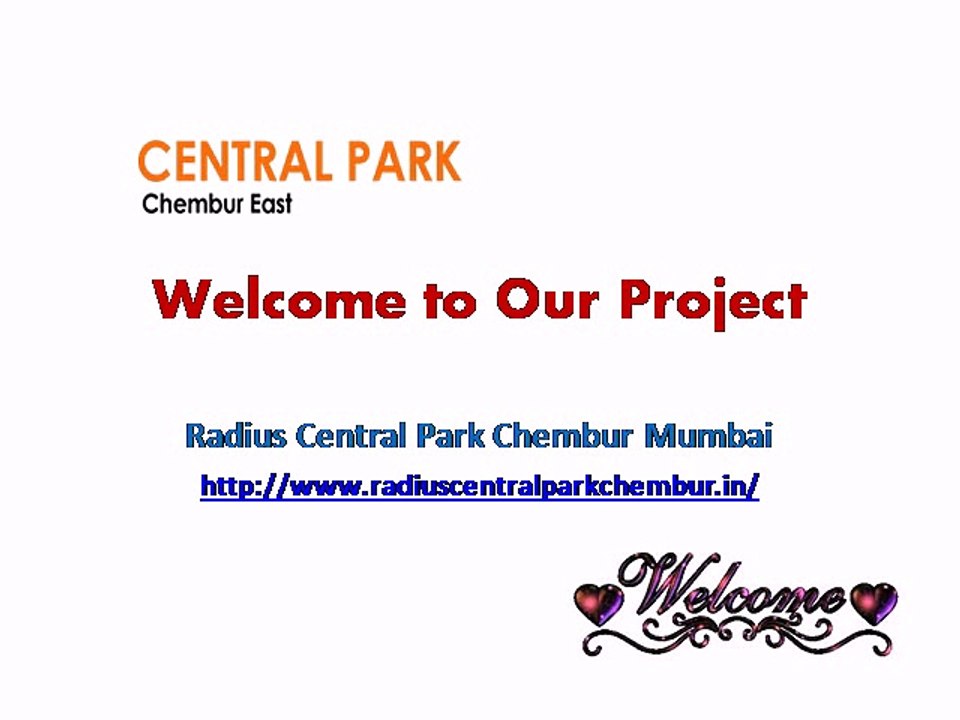 CENTRAL PARK
Chembur East

Welcome to Our Project

Radius Central Park Chembur Mumbai
http://www.radiuscentralparkchembur.in/

Welcome